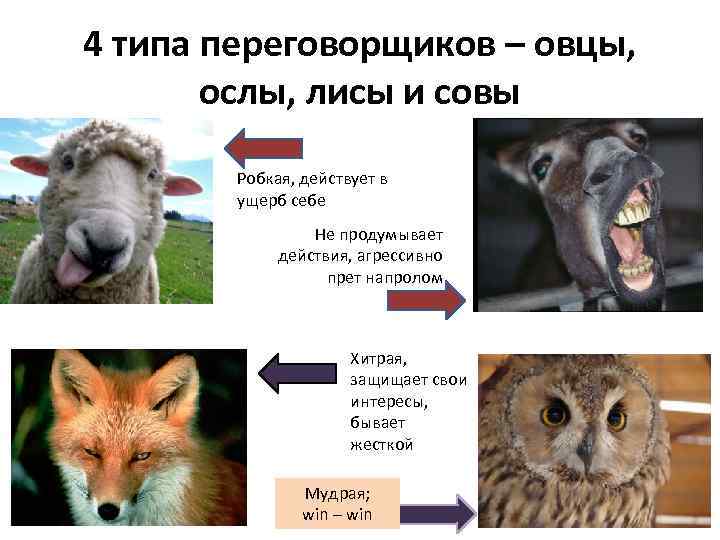 4 типа переговорщиков – овцы, ослы, лисы и совы

Робкая, действует в ущерб себе

Не продумывает действия, агрессивно прет напролом

Хитрая, защищает свои интересы, бывает жесткой

Мудрая; win – win